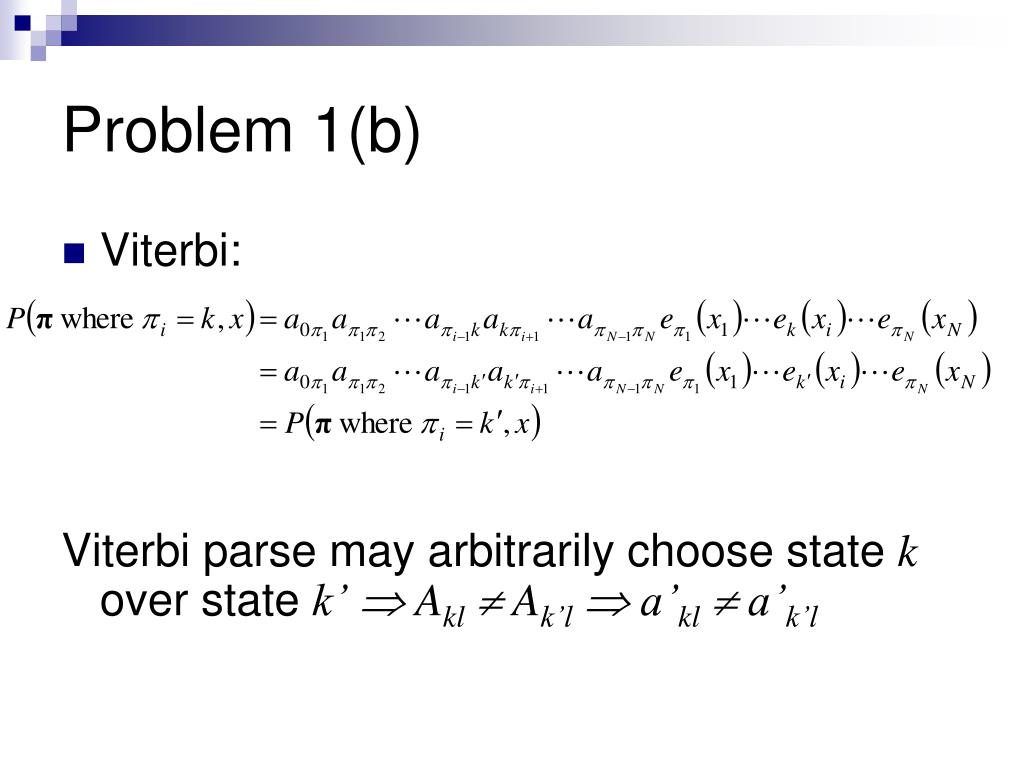 Problem 1(b)

Viterbi:

$P(\boldsymbol{\pi} \text{ where } \pi_i = k, x) = a_{0\pi_1} a_{\pi_1\pi_2} \cdots a_{\pi_{i-1}k} a_{k\pi_{i+1}} \cdots a_{\pi_{N-1}\pi_N} e_{\pi_1}(x_1) \cdots e_k(x_i) \cdots e_{\pi_N}(x_N)$
$= a_{0\pi_1} a_{\pi_1\pi_2} \cdots a_{\pi_{i-1}k'} a_{k'\pi_{i+1}} \cdots a_{\pi_{N-1}\pi_N} e_{\pi_1}(x_1) \cdots e_{k'}(x_i) \cdots e_{\pi_N}(x_N)$
$= P(\boldsymbol{\pi} \text{ where } \pi_i = k', x)$

Viterbi parse may arbitrarily choose state $k$ over state $k' \Rightarrow A_{kl} \neq A_{k'l} \Rightarrow a'_{kl} \neq a'_{k'l}$